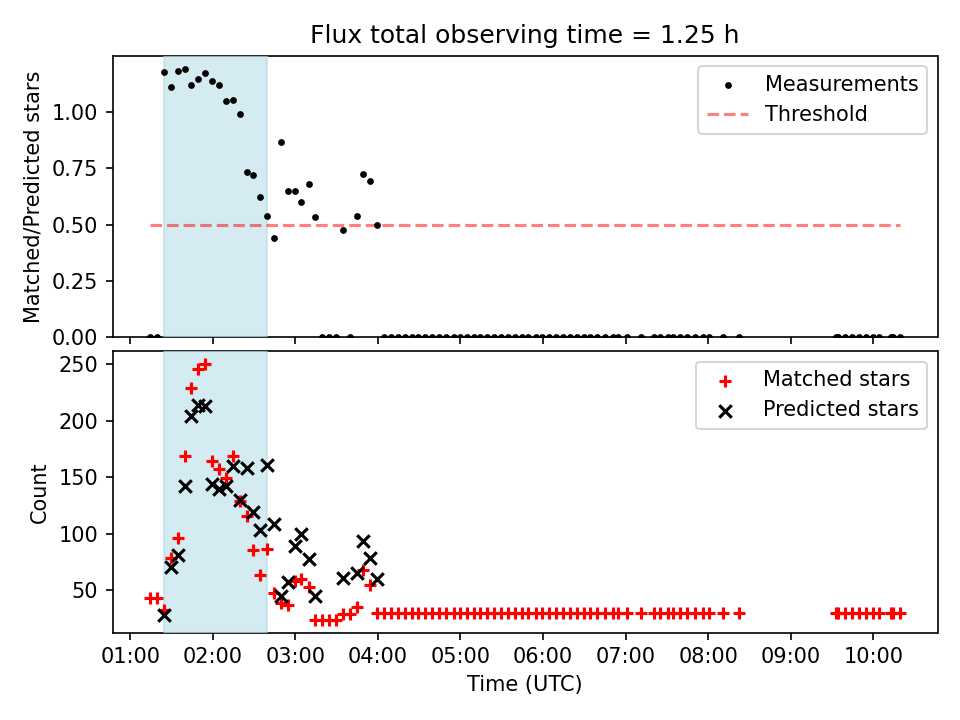 Flux total observing time = 1.25 h

Matched/Predicted stars

1.00
0.75
0.50
0.25
0.00

Measurements
Threshold

Count

250
200
150
100
50

Matched stars
Predicted stars

01:00 02:00 03:00 04:00 05:00 06:00 07:00 08:00 09:00 10:00

Time (UTC)